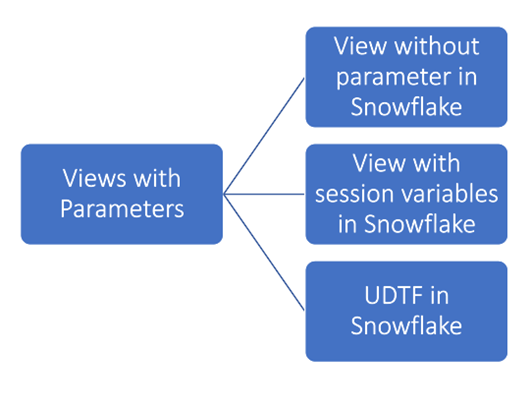 Views with Parameters

View without parameter in Snowflake

View with session variables in Snowflake

UDTF in Snowflake